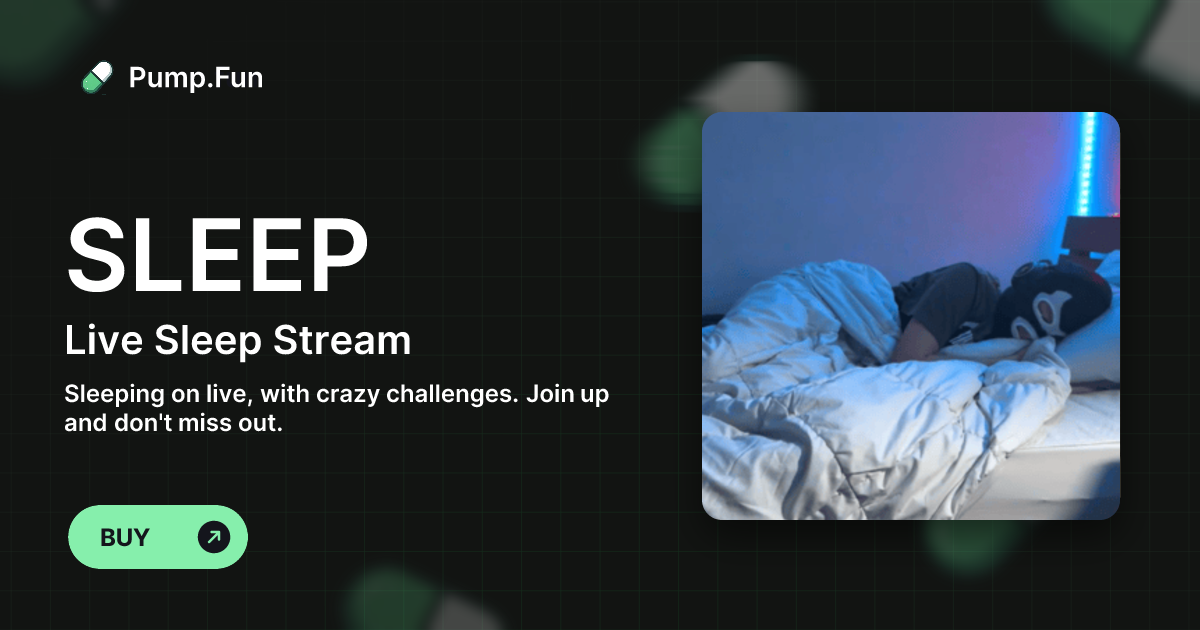 Pump.Fun

SLEEP

Live Sleep Stream

Sleeping on live, with crazy challenges. Join up and don't miss out.

BUY